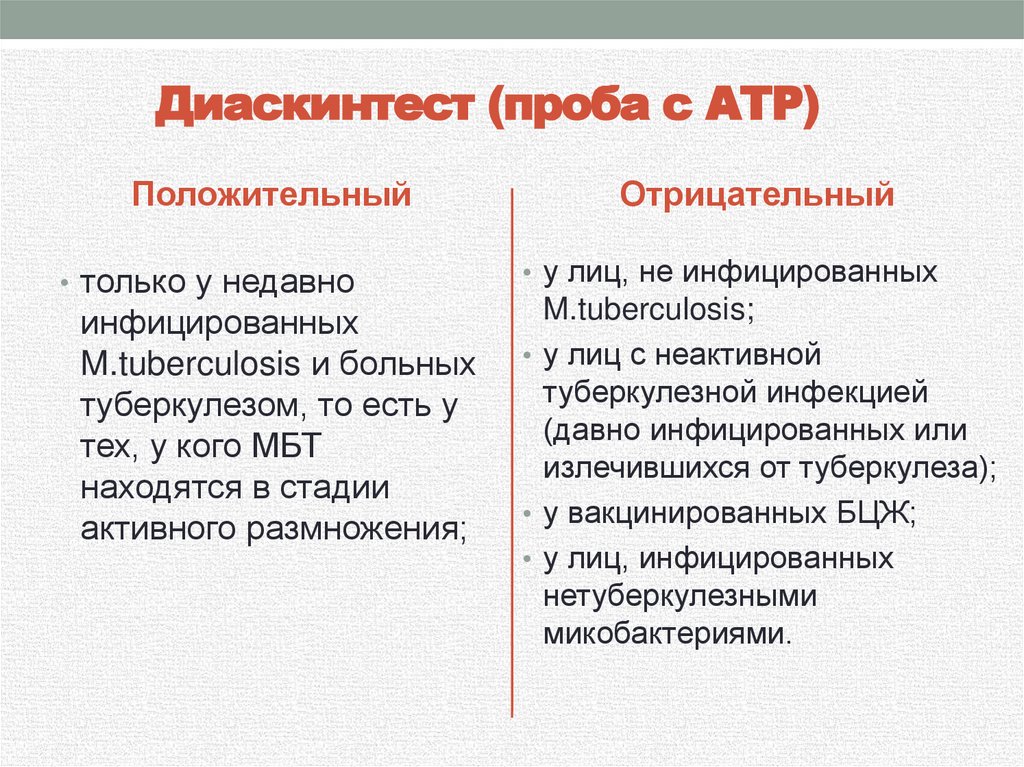 Диаскинтест (проба с АТР)

Положительный

• только у недавно инфицированных M.tuberculosis и больных туберкулезом, то есть у тех, у кого МБТ находятся в стадии активного размножения;

Отрицательный

• у лиц, не инфицированных M.tuberculosis;
• у лиц с неактивной туберкулезной инфекцией (давно инфицированных или излечившихся от туберкулеза);
• у вакцинированных БЦЖ;
• у лиц, инфицированных нетуберкулезными микобактериями.